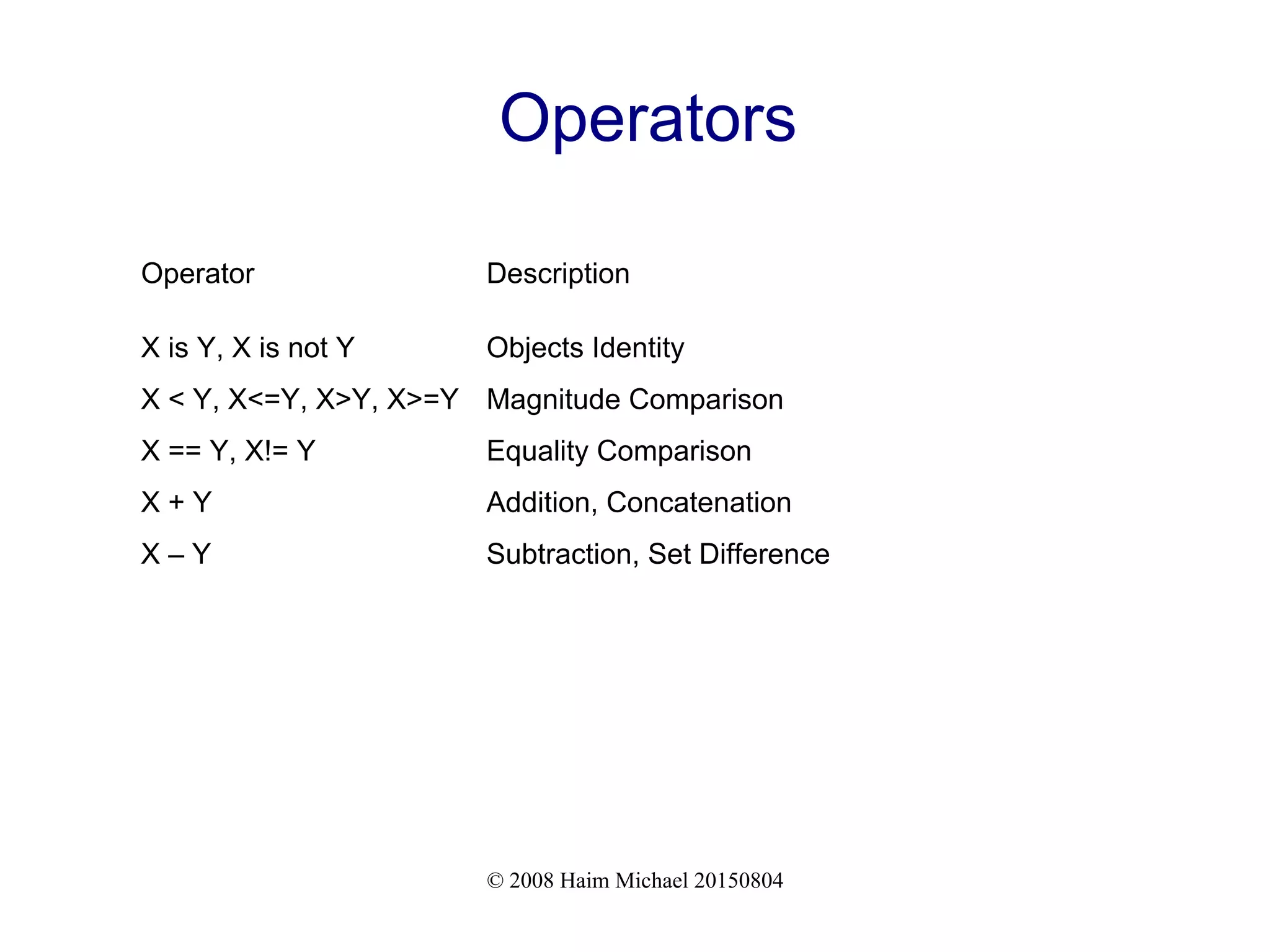 Operators

| Operator | Description |
|---|---|
| X is Y, X is not Y | Objects Identity |
| X < Y, X<=Y, X>Y, X>=Y | Magnitude Comparison |
| X == Y, X!= Y | Equality Comparison |
| X + Y | Addition, Concatenation |
| X – Y | Subtraction, Set Difference |

© 2008 Haim Michael 20150804